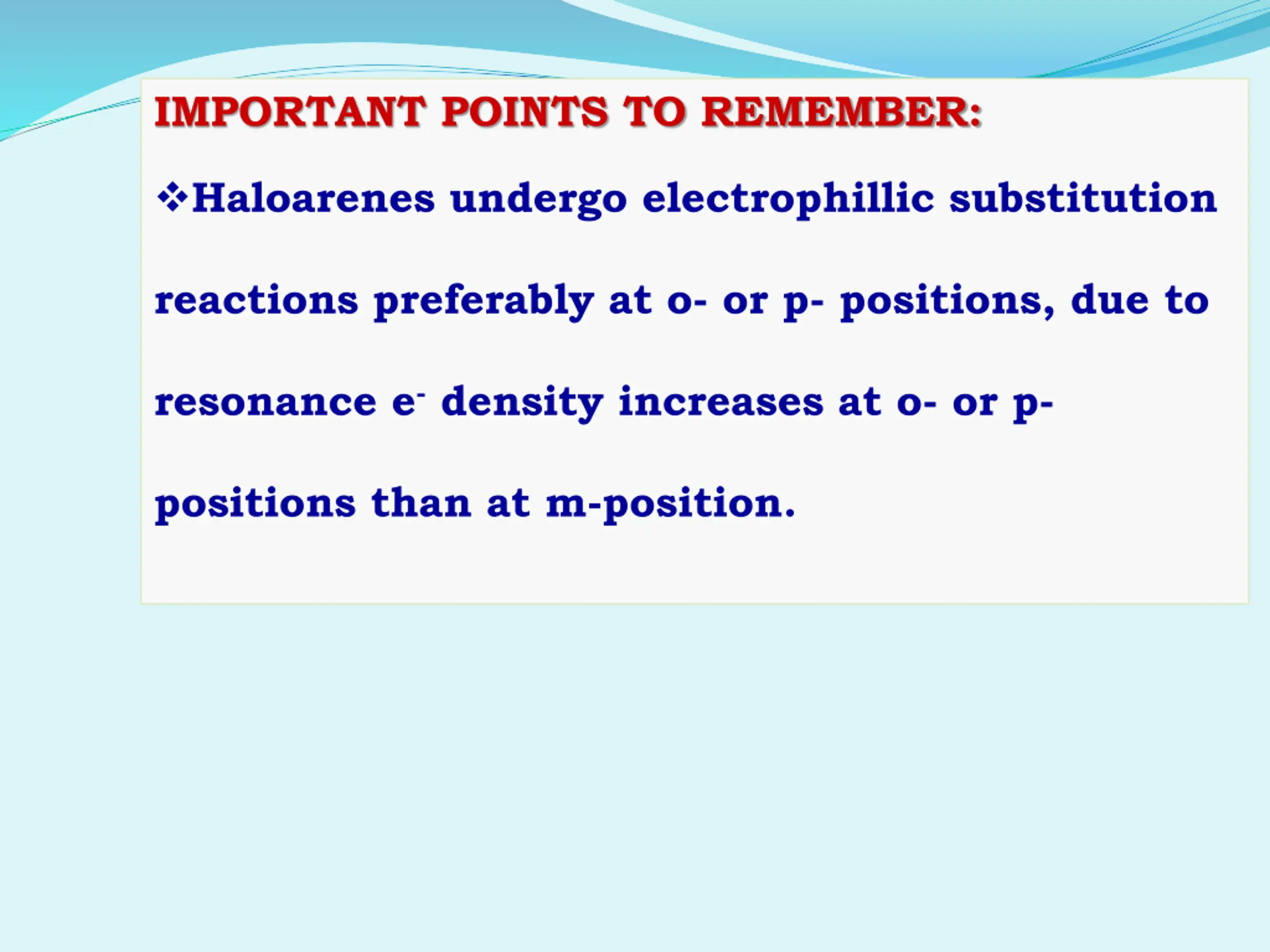 IMPORTANT POINTS TO REMEMBER:

❖Haloarenes undergo electrophillic substitution reactions preferably at o- or p- positions, due to resonance $e^-$ density increases at o- or p- positions than at m-position.